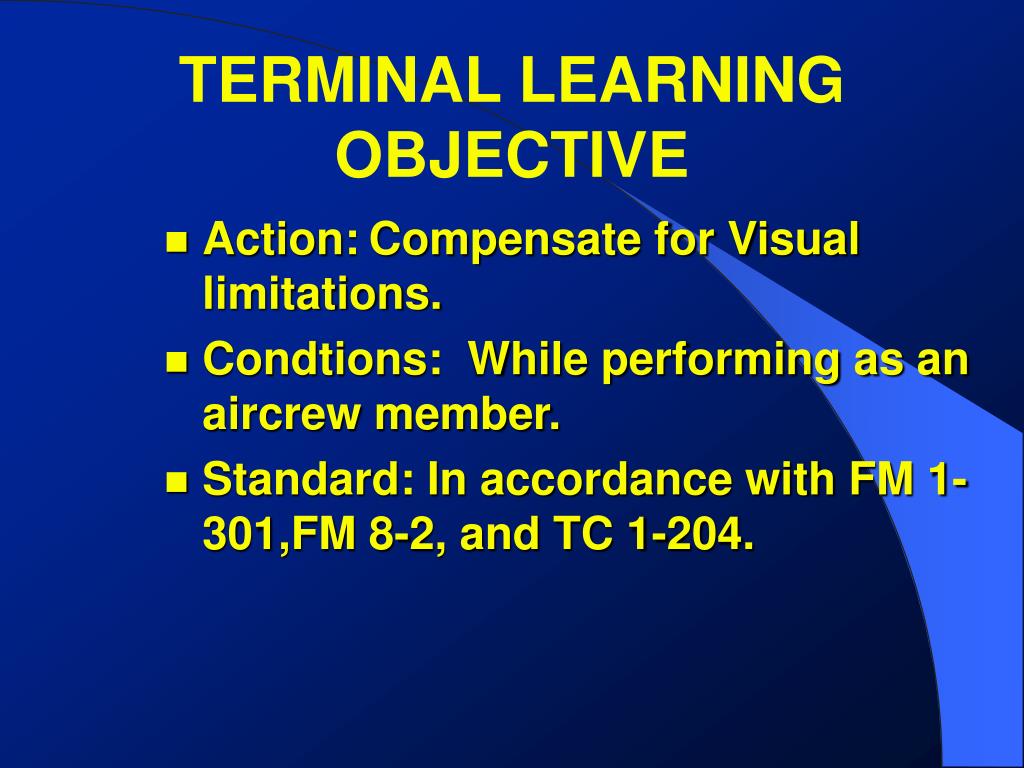 TERMINAL LEARNING OBJECTIVE

Action: Compensate for Visual limitations.

Condtions: While performing as an aircrew member.

Standard: In accordance with FM 1-301,FM 8-2, and TC 1-204.